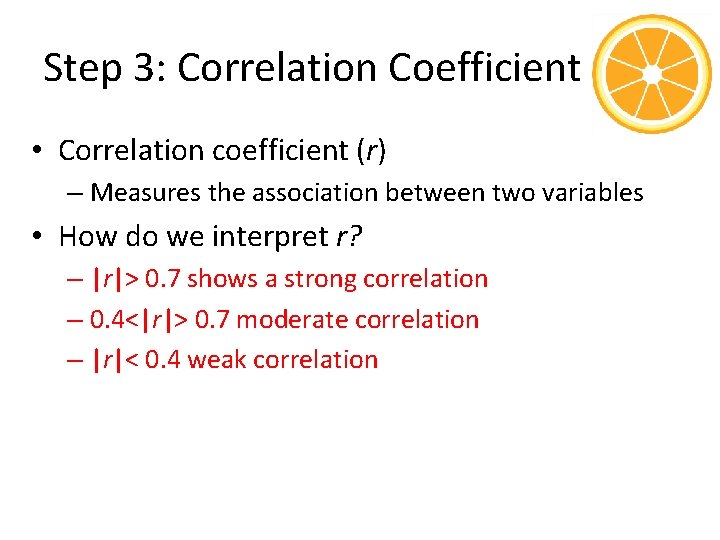 Step 3: Correlation Coefficient

• Correlation coefficient ($r$)
  – Measures the association between two variables

• How do we interpret $r$?
  – $|r| > 0.7$ shows a strong correlation
  – $0.4 < |r| > 0.7$ moderate correlation
  – $|r| < 0.4$ weak correlation